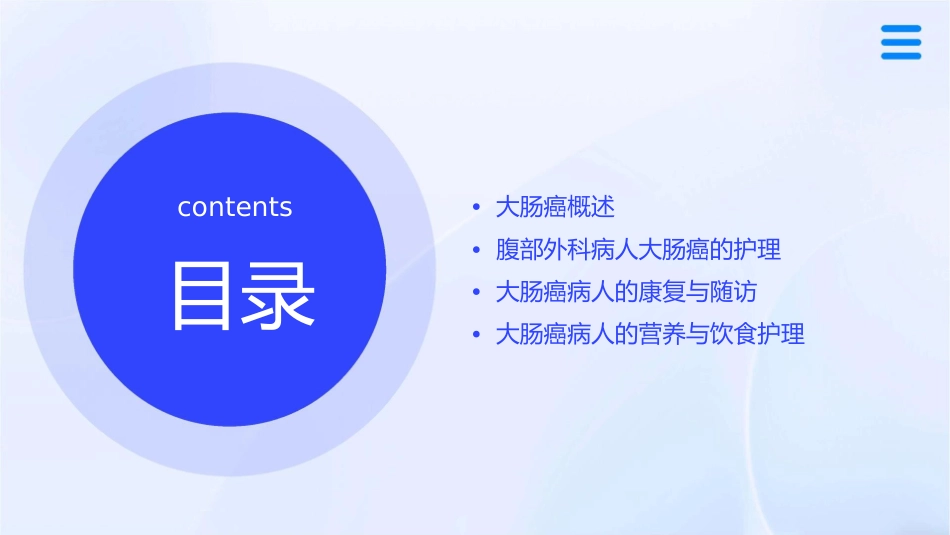 contents

目录

• 大肠癌概述
• 腹部外科病人大肠癌的护理
• 大肠癌病人的康复与随访
• 大肠癌病人的营养与饮食护理